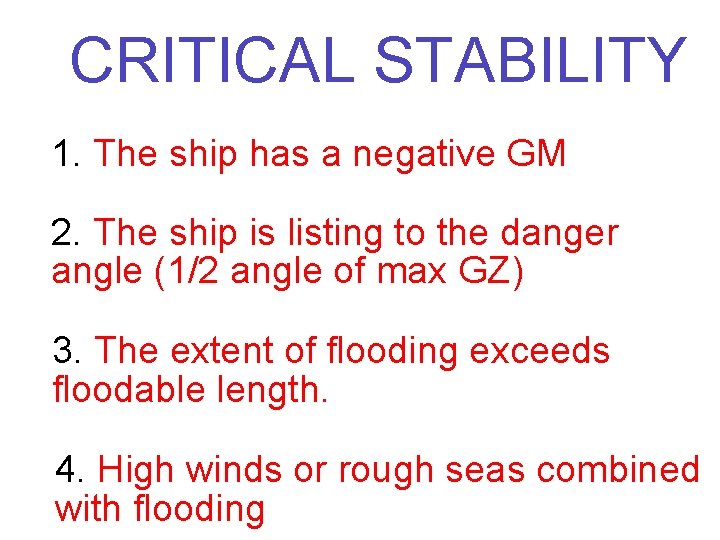 CRITICAL STABILITY

1. The ship has a negative GM

2. The ship is listing to the danger angle (1/2 angle of max GZ)

3. The extent of flooding exceeds floodable length.

4. High winds or rough seas combined with flooding